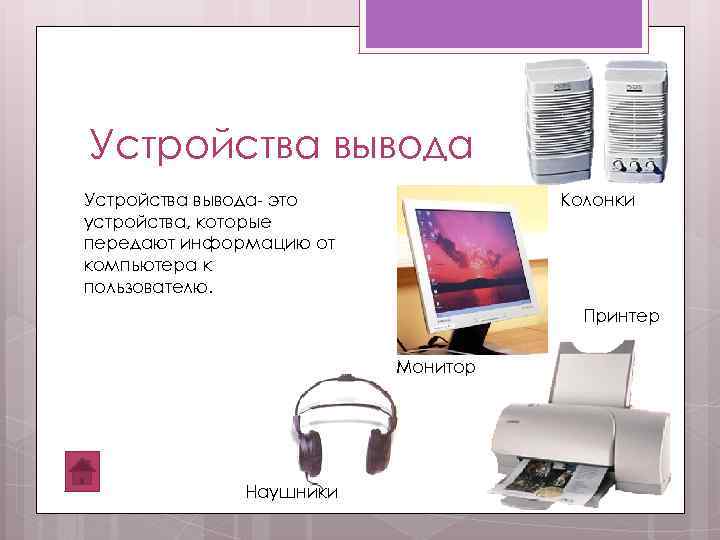 Устройства вывода

Устройства вывода- это устройства, которые передают информацию от компьютера к пользователю.

Колонки

Принтер

Монитор

Наушники